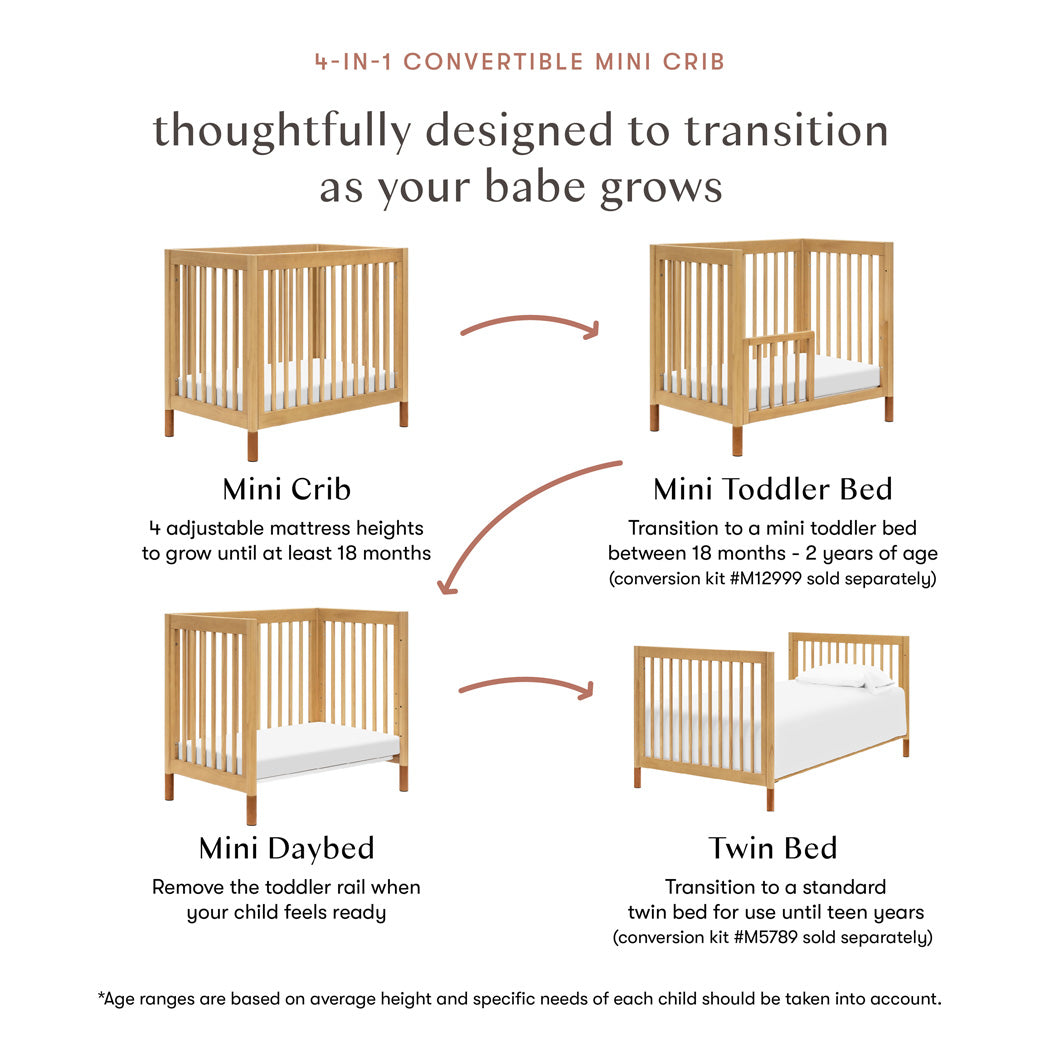 4-IN-1 CONVERTIBLE MINI CRIB

thoughtfully designed to transition as your babe grows

Mini Crib

4 adjustable mattress heights to grow until at least 18 months

Mini Toddler Bed

Transition to a mini toddler bed between 18 months - 2 years of age (conversion kit #M12999 sold separately)

Mini Daybed

Remove the toddler rail when your child feels ready

Twin Bed

Transition to a standard twin bed for use until teen years (conversion kit #M5789 sold separately)

*Age ranges are based on average height and specific needs of each child should be taken into account.